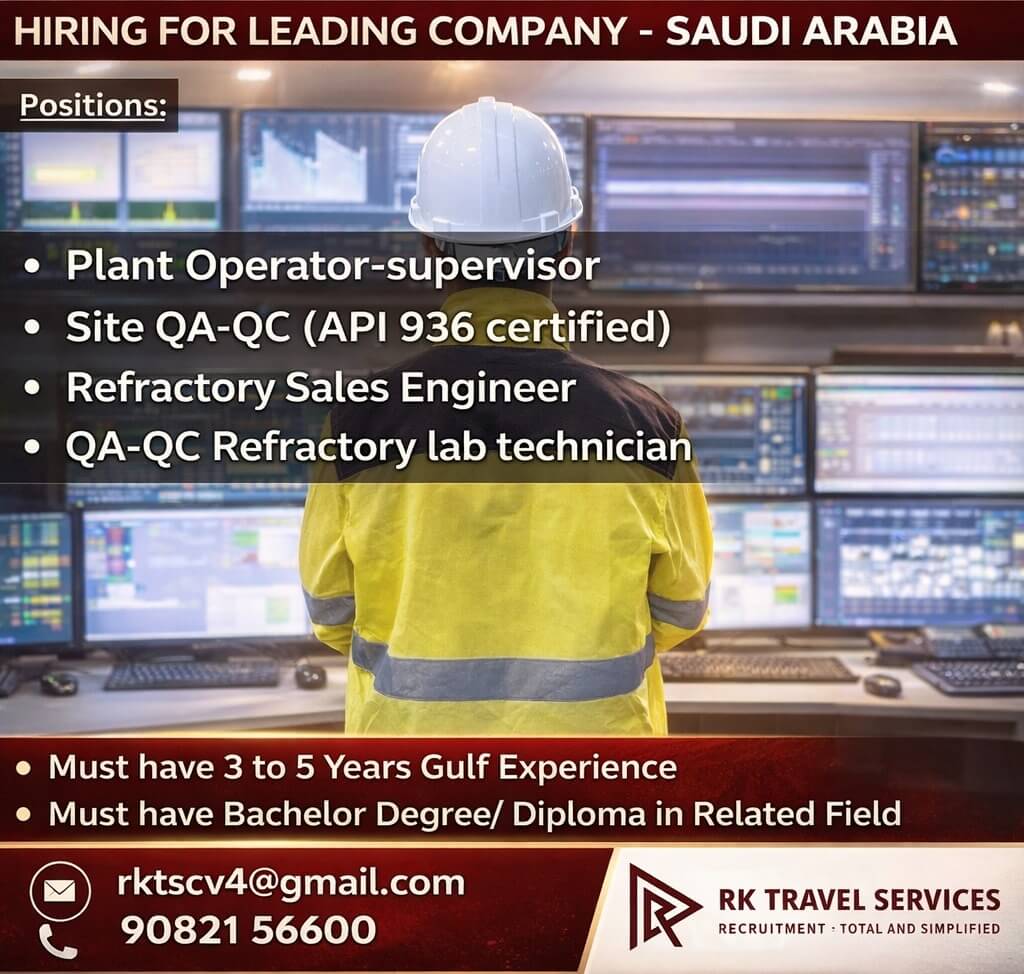 HIRING FOR LEADING COMPANY - SAUDI ARABIA

Positions:

• Plant Operator-supervisor
• Site QA-QC (API 936 certified)
• Refractory Sales Engineer
• QA-QC Refractory lab technician

• Must have 3 to 5 Years Gulf Experience
• Must have Bachelor Degree/ Diploma in Related Field

rktscv4@gmail.com
90821 56600

RK TRAVEL SERVICES
RECRUITMENT · TOTAL AND SIMPLIFIED